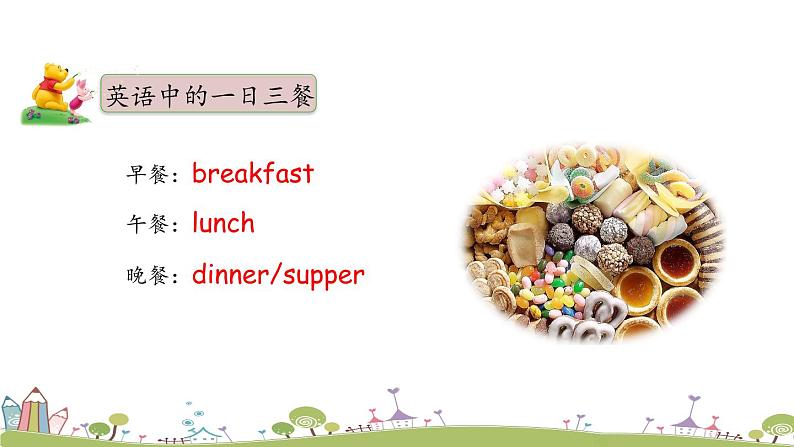 英语中的一日三餐

早餐：breakfast

午餐：lunch

晚餐：dinner/supper